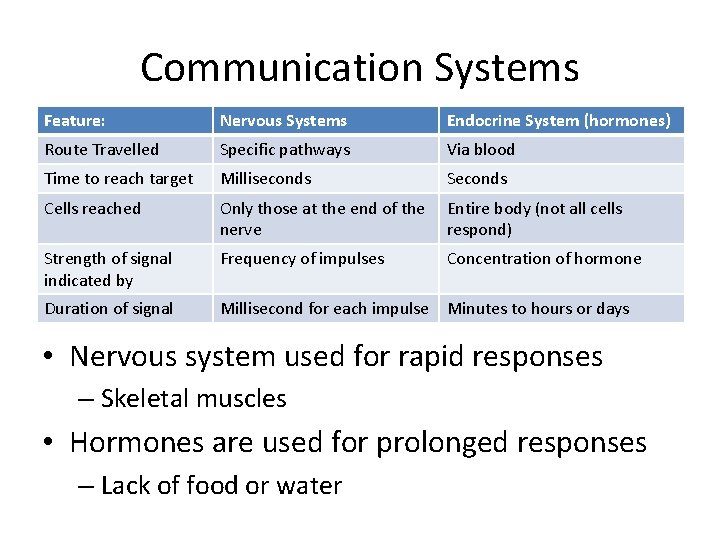 Communication Systems

| Feature: | Nervous Systems | Endocrine System (hormones) |
|---|---|---|
| Route Travelled | Specific pathways | Via blood |
| Time to reach target | Milliseconds | Seconds |
| Cells reached | Only those at the end of the nerve | Entire body (not all cells respond) |
| Strength of signal indicated by | Frequency of impulses | Concentration of hormone |
| Duration of signal | Millisecond for each impulse | Minutes to hours or days |

• Nervous system used for rapid responses
– Skeletal muscles
• Hormones are used for prolonged responses
– Lack of food or water